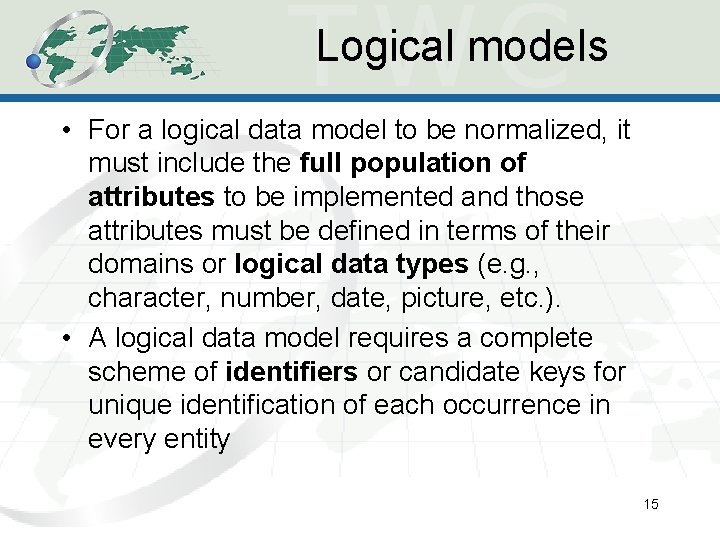 Logical models

• For a logical data model to be normalized, it must include the full population of attributes to be implemented and those attributes must be defined in terms of their domains or logical data types (e.g., character, number, date, picture, etc.).
• A logical data model requires a complete scheme of identifiers or candidate keys for unique identification of each occurrence in every entity

15

TWC